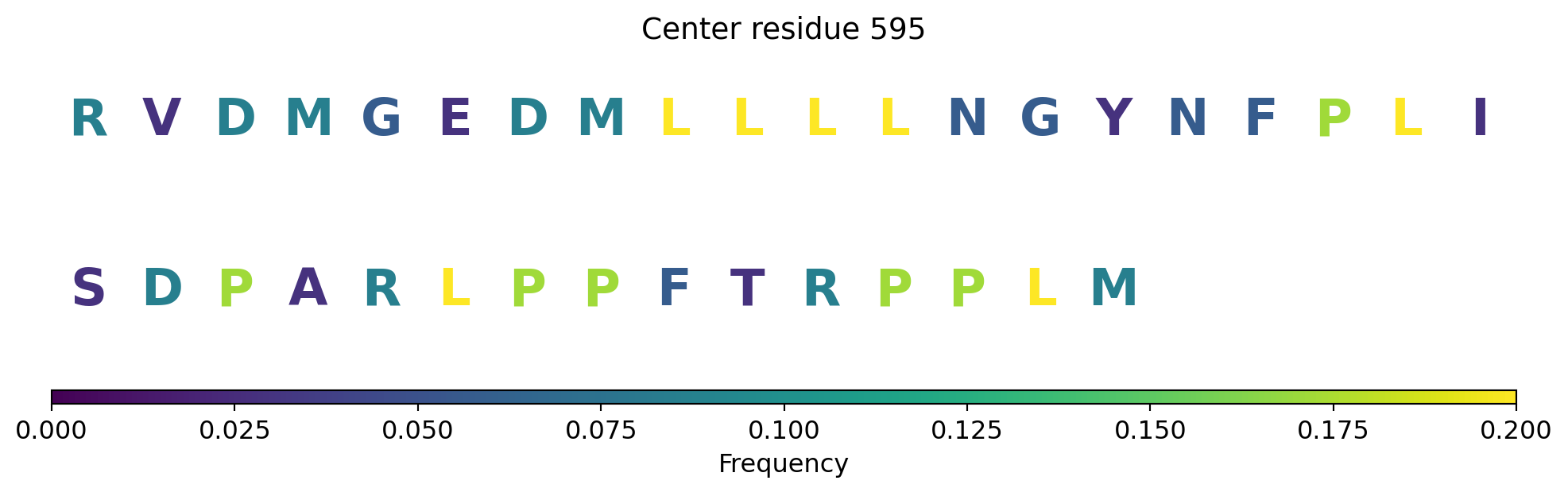 Center residue 595

R V D M G E D M L L L L N G Y N F P L I

S D P A R L P P F T R P P L M

0.000 0.025 0.050 0.075 0.100 0.125 0.150 0.175 0.200

Frequency